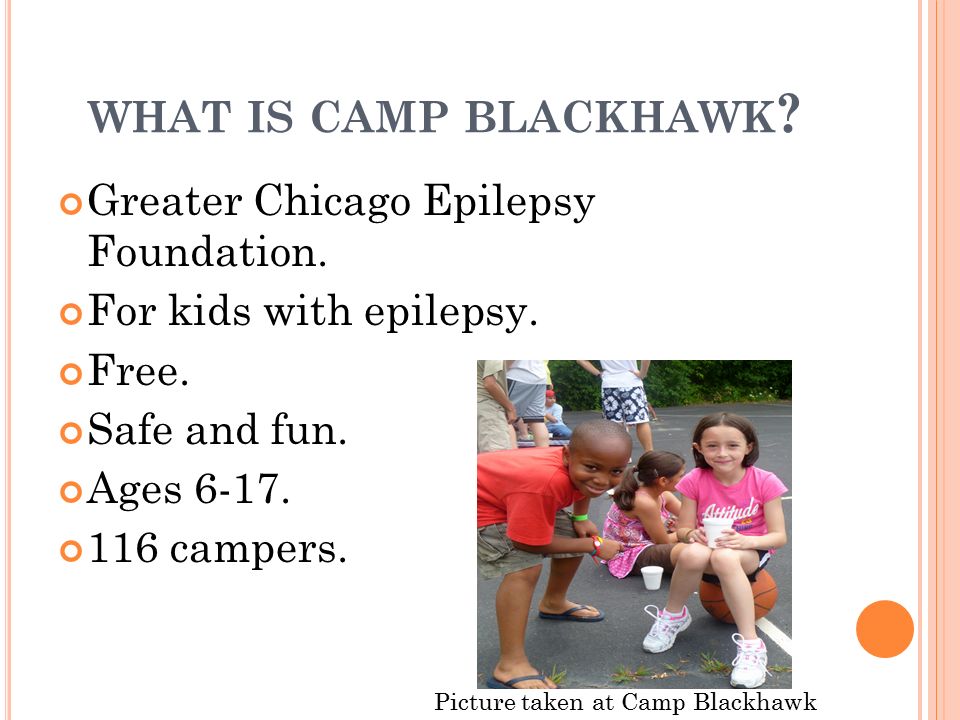 WHAT IS CAMP BLACKHAWK?

Greater Chicago Epilepsy Foundation.

For kids with epilepsy.

Free.

Safe and fun.

Ages 6-17.

116 campers.

Attitude

Picture taken at Camp Blackhawk